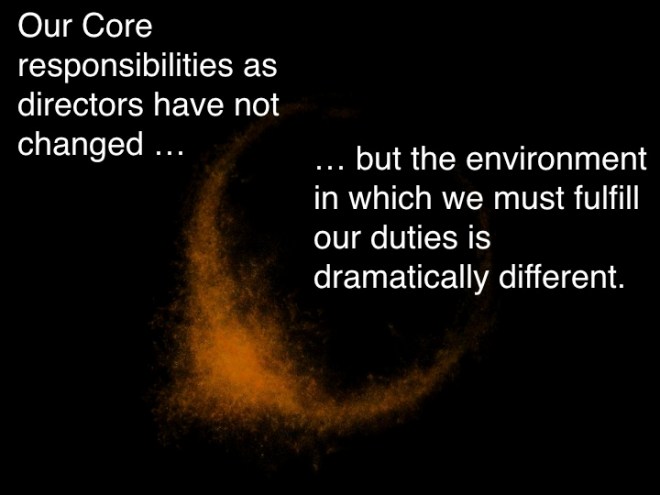 Our Core responsibilities as directors have not changed …

… but the environment in which we must fulfill our duties is dramatically different.